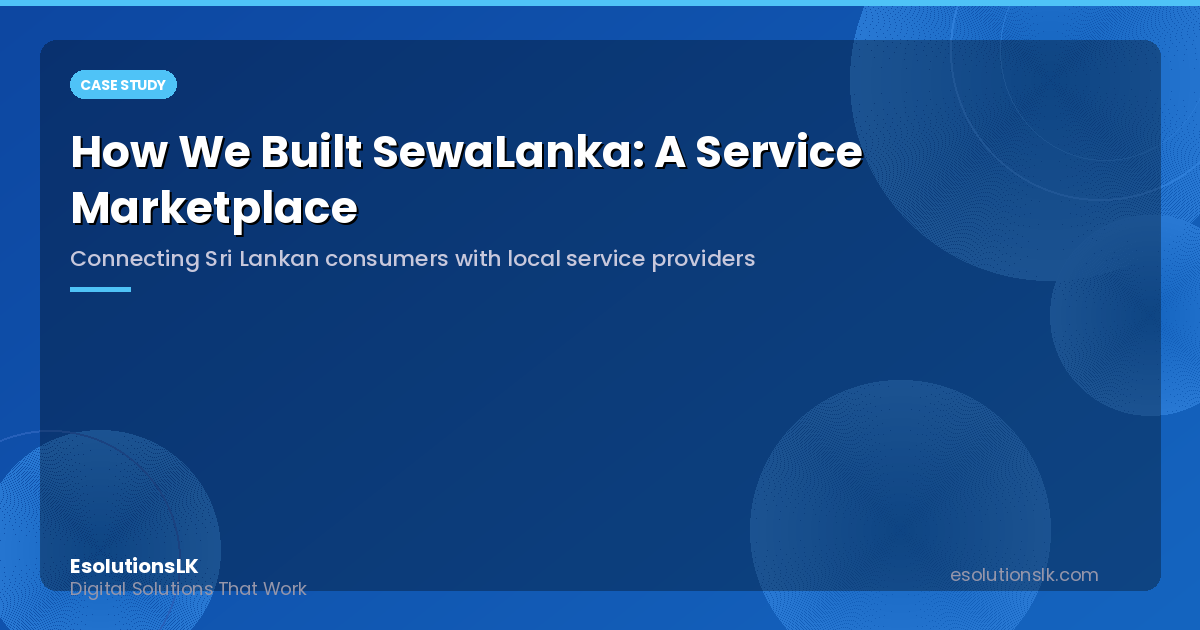 CASE STUDY

How We Built SewaLanka: A Service Marketplace

Connecting Sri Lankan consumers with local service providers

EsolutionsLK
Digital Solutions That Work

esolutionslk.com